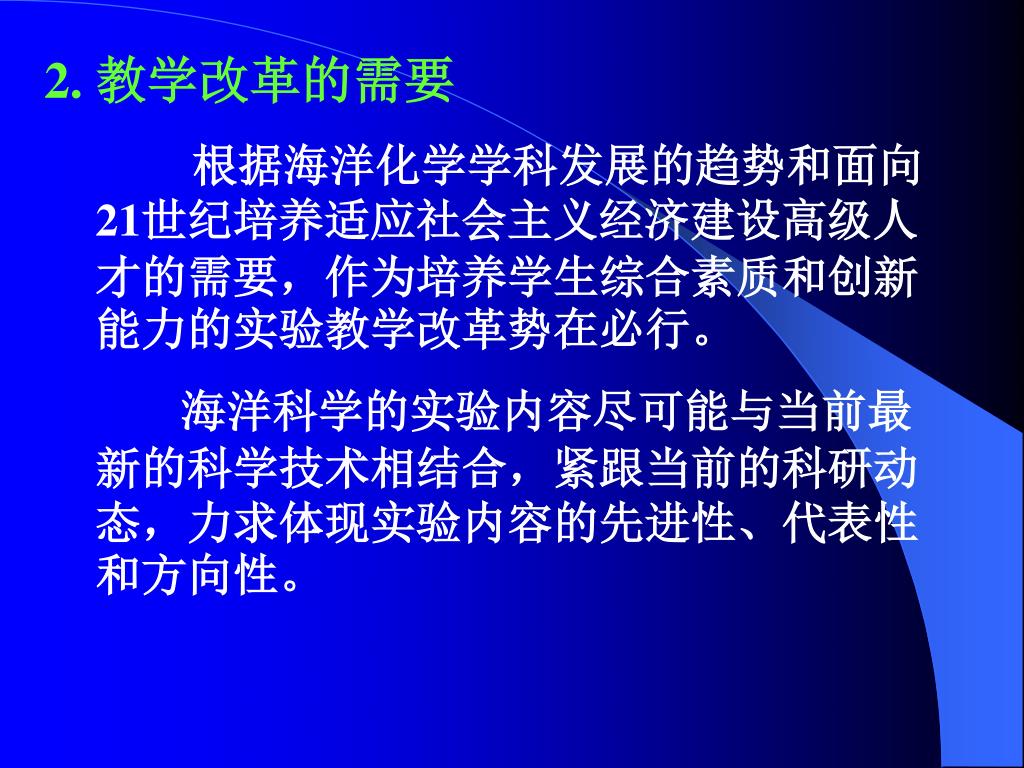 2. 教学改革的需要

根据海洋化学学科发展的趋势和面向21世纪培养适应社会主义经济建设高级人才的需要，作为培养学生综合素质和创新能力的实验教学改革势在必行。

海洋科学的实验内容尽可能与当前最新的科学技术相结合，紧跟当前的科研动态，力求体现实验内容的先进性、代表性和方向性。